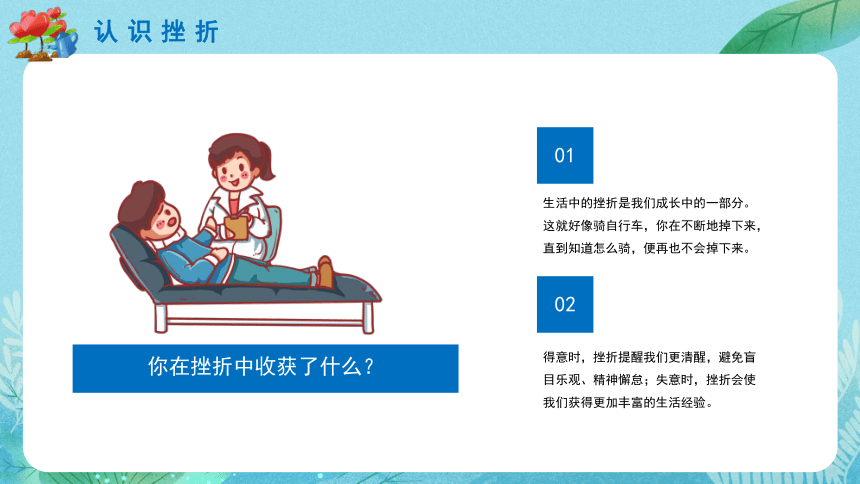 认识挫折

你在挫折中收获了什么?

01

生活中的挫折是我们成长中的一部分。这就好像骑自行车,你在不断地掉下来,直到知道怎么骑,便再也不会掉下来。

02

得意时,挫折提醒我们更清醒,避免盲目乐观、精神懈怠;失意时,挫折会使我们获得更加丰富的生活经验。